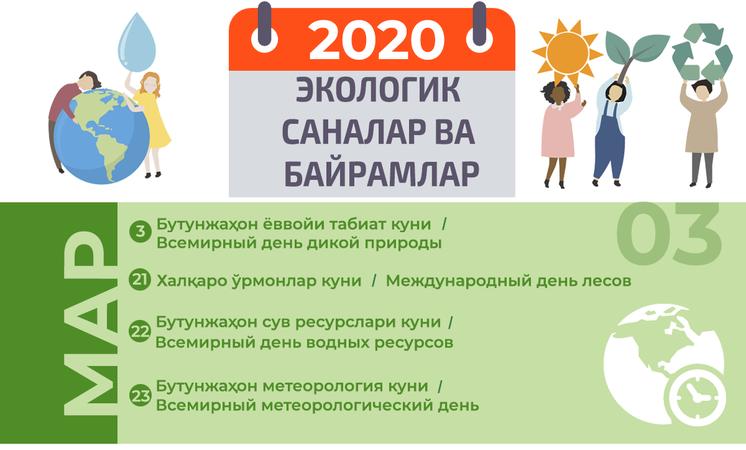 2020
ЭКОЛОГИК САНАЛАР ВА БАЙРАМЛАР

МАР

03

3 Бутунжаҳон ёввойи табиат куни / Всемирный день дикой природы

21 Халқаро ўрмонлар куни / Международный день лесов

22 Бутунжаҳон сув ресурслари куни / Всемирный день водных ресурсов

23 Бутунжаҳон метеорология куни / Всемирный метеорологический день